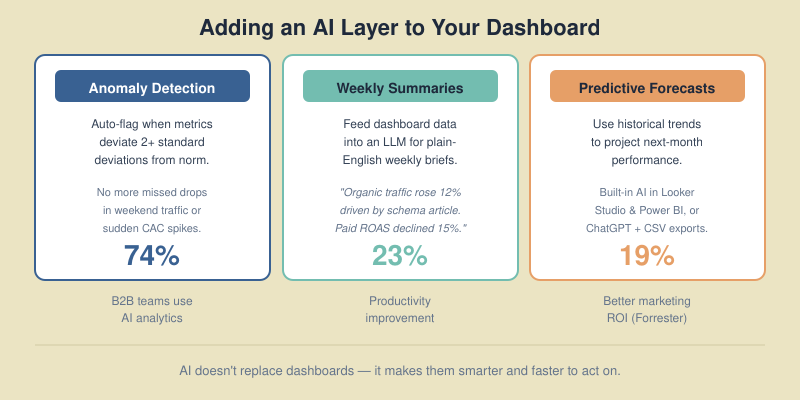 Adding an AI Layer to Your Dashboard

Anomaly Detection

Auto-flag when metrics deviate 2+ standard deviations from norm.

No more missed drops in weekend traffic or sudden CAC spikes.

74%

B2B teams use AI analytics

Weekly Summaries

Feed dashboard data into an LLM for plain-English weekly briefs.

"Organic traffic rose 12% driven by schema article. Paid ROAS declined 15%."

23%

Productivity improvement

Predictive Forecasts

Use historical trends to project next-month performance.

Built-in AI in Looker Studio & Power BI, or ChatGPT + CSV exports.

19%

Better marketing ROI (Forrester)

AI doesn't replace dashboards — it makes them smarter and faster to act on.